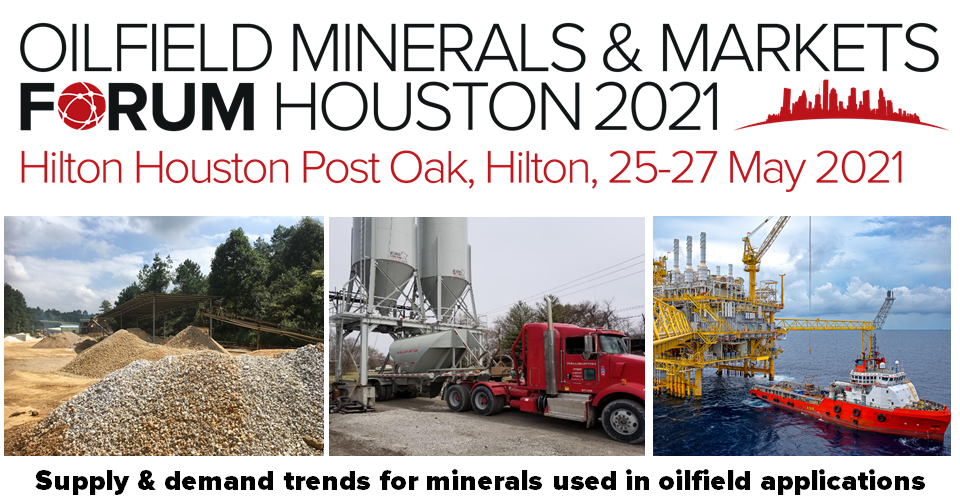 OILFIELD MINERALS & MARKETS
FORUM HOUSTON 2021
Hilton Houston Post Oak, Hilton, 25-27 May 2021

Supply & demand trends for minerals used in oilfield applications